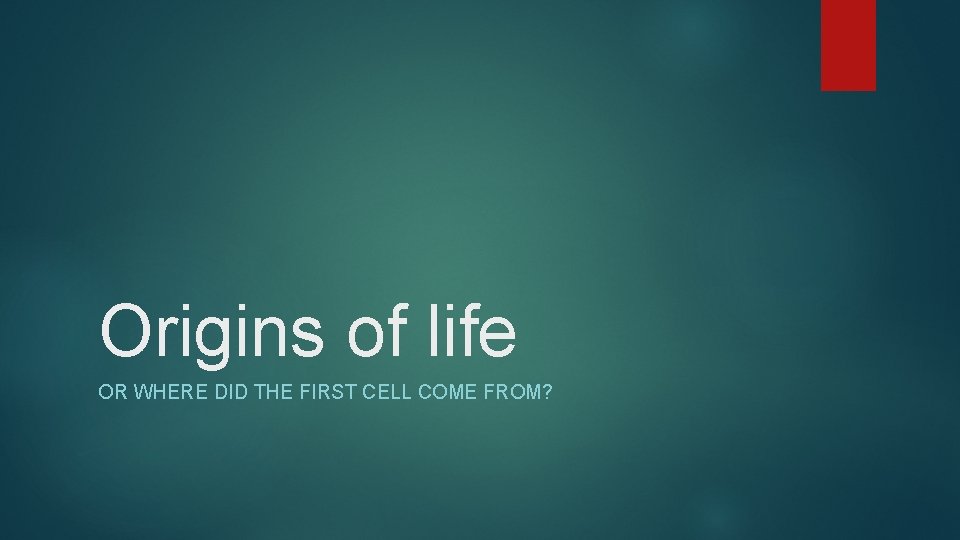 Origins of life

OR WHERE DID THE FIRST CELL COME FROM?